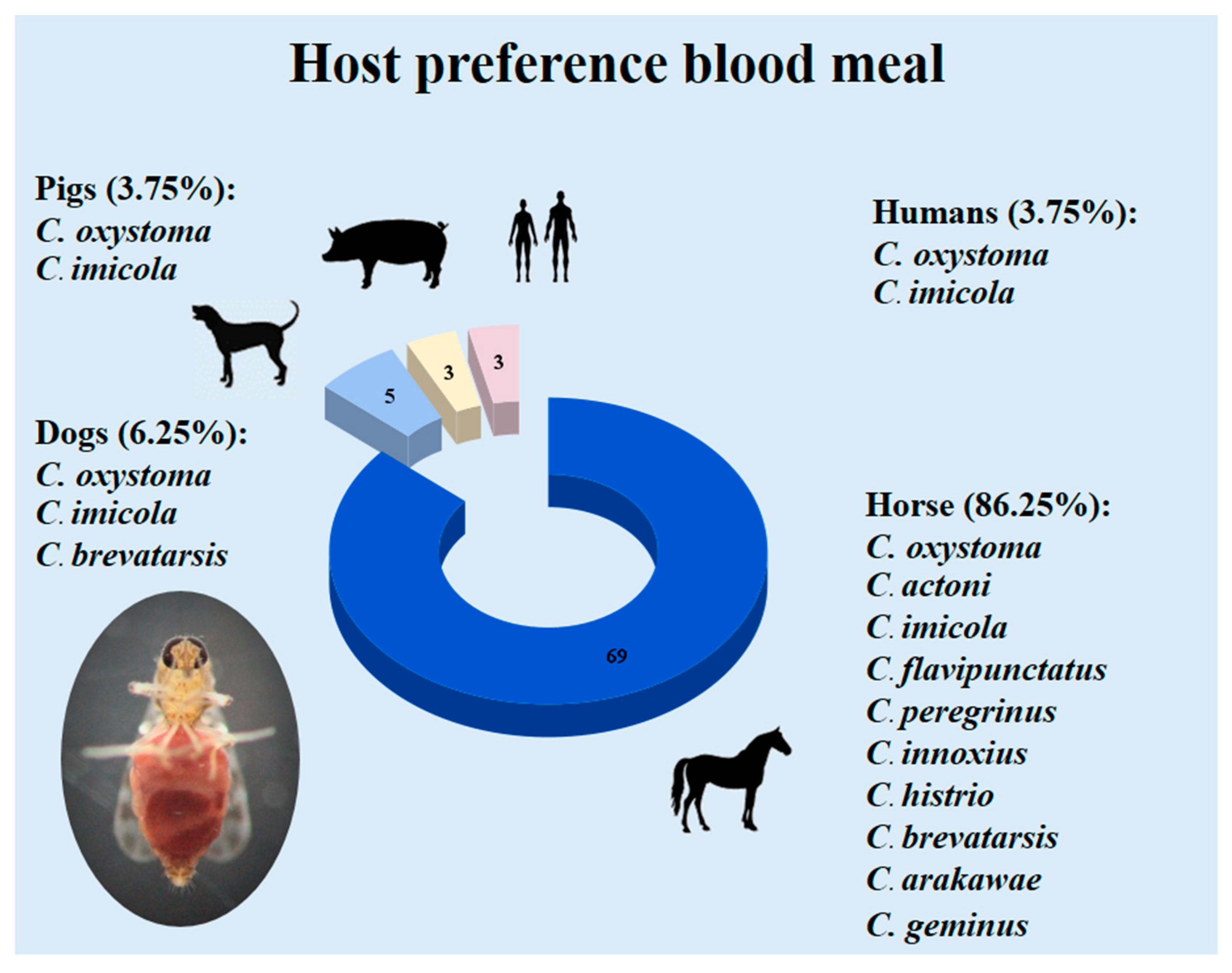 Host preference blood meal

Pigs (3.75%):
C. oxystoma
C. imicola

Humans (3.75%):
C. oxystoma
C. imicola

5
3
3

Dogs (6.25%):
C. oxystoma
C. imicola
C. brevatarsis

69

Horse (86.25%):
C. oxystoma
C. actoni
C. imicola
C. flavipunctatus
C. peregrinus
C. innoxius
C. histrio
C. brevatarsis
C. arakawae
C. geminus